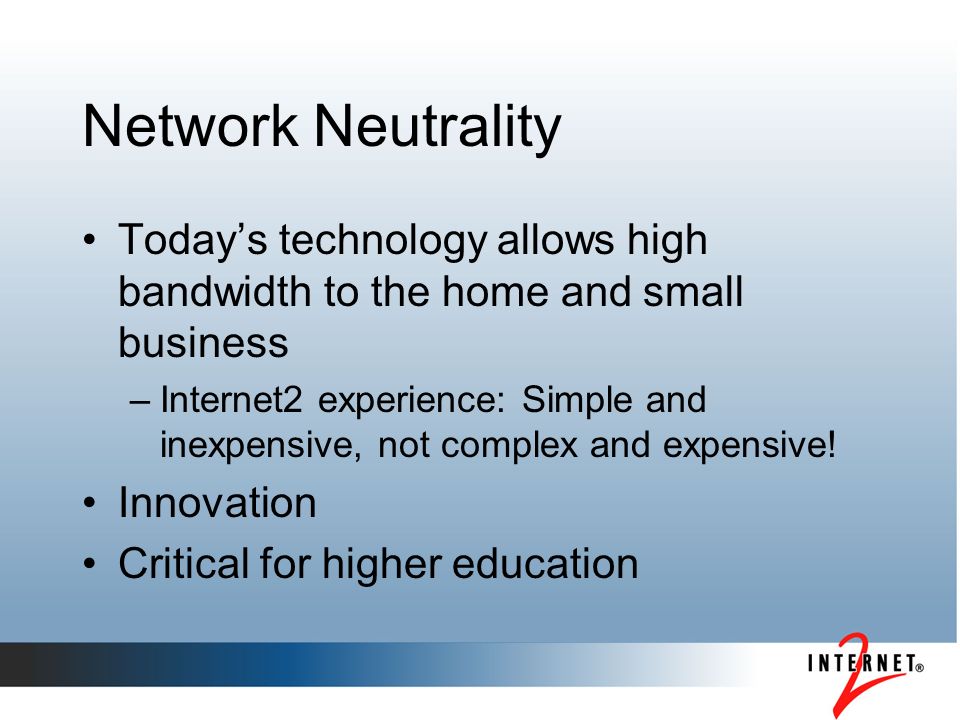 Network Neutrality

• Today’s technology allows high bandwidth to the home and small business

– Internet2 experience: Simple and inexpensive, not complex and expensive!

• Innovation

• Critical for higher education

INTERNET® 2